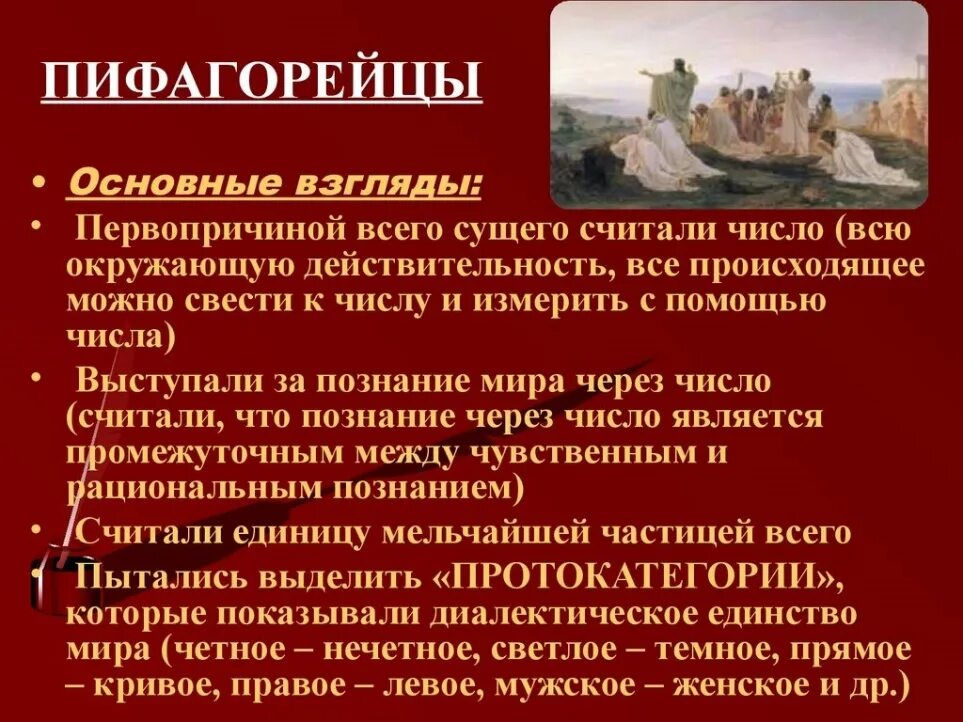 ПИФАГОРЕЙЦЫ

• Основные взгляды:

• Первопричиной всего сущего считали число (всю окружающую действительность, все происходящее можно свести к числу и измерить с помощью числа)

• Выступали за познание мира через число (считали, что познание через число является промежуточным между чувственным и рациональным познанием)

• Считали единицу мельчайшей частицей всего

• Пытались выделить «ПРОТОКАТЕГОРИИ», которые показывали диалектическое единство мира (четное – нечетное, светлое – темное, прямое – кривое, правое – левое, мужское – женское и др.)